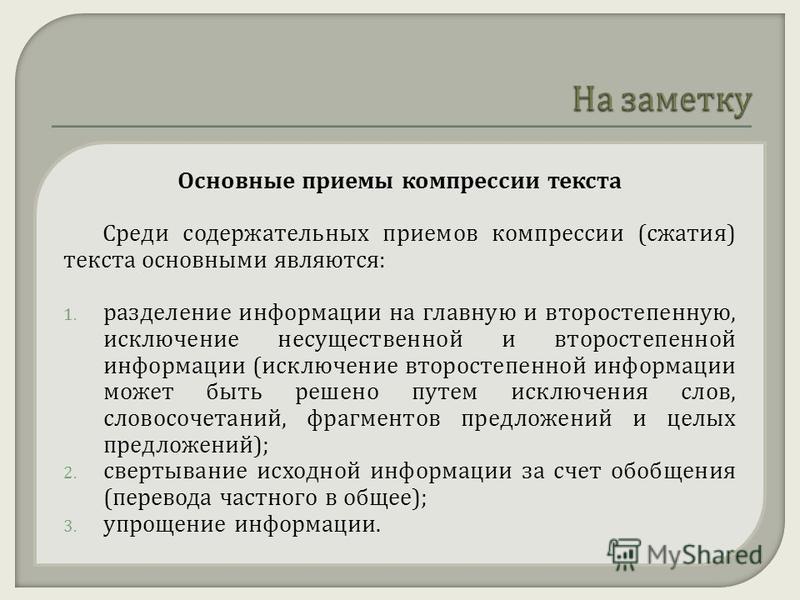 На заметку

Основные приемы компрессии текста

Среди содержательных приемов компрессии (сжатия) текста основными являются:

1. разделение информации на главную и второстепенную, исключение несущественной и второстепенной информации (исключение второстепенной информации может быть решено путем исключения слов, словосочетаний, фрагментов предложений и целых предложений);
2. свертывание исходной информации за счет обобщения (перевода частного в общее);
3. упрощение информации.

MyShared